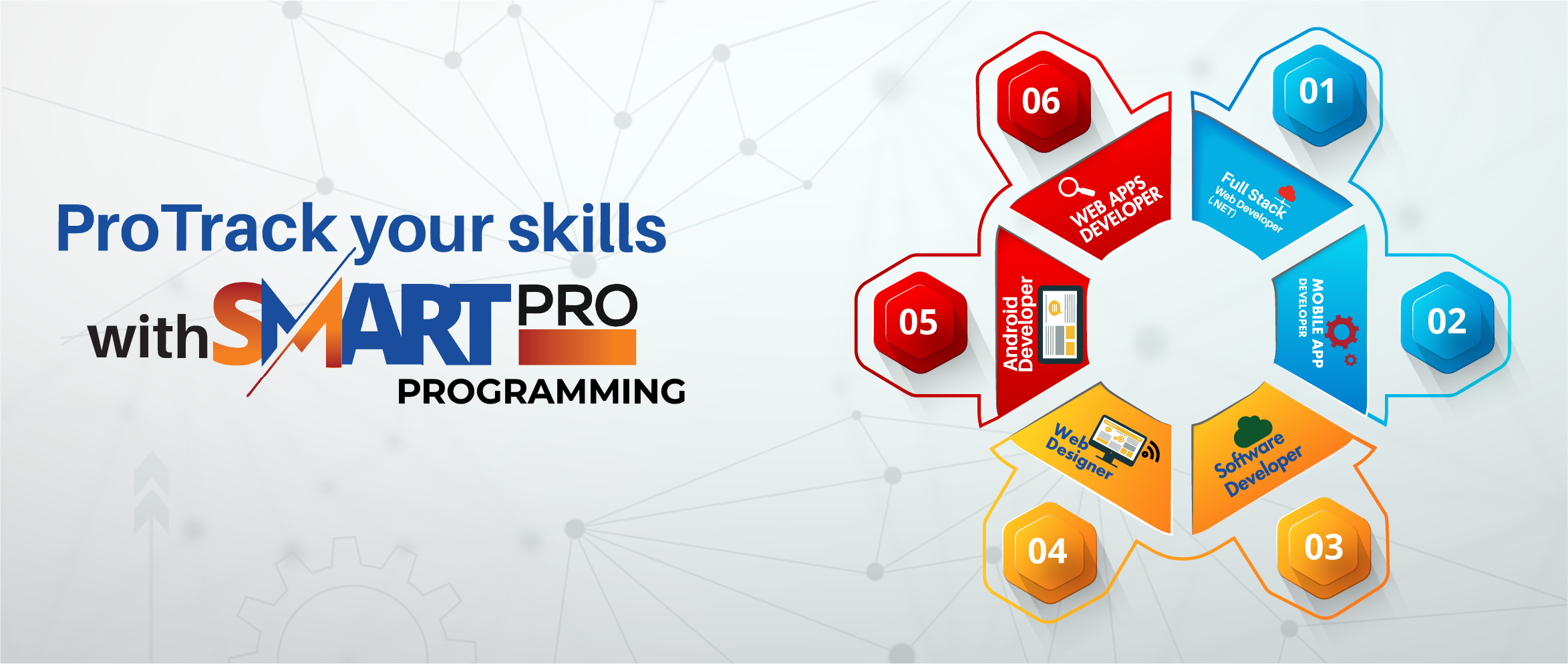 ProTrack your skills
with SMART PRO
PROGRAMMING

01
Full Stack
Web Developer
(.NET)

02
MOBILE APP
DEVELOPER

03
Software
Developer

04
Web
Designer

05
Android
Developer

06
WEB APPS
DEVELOPER